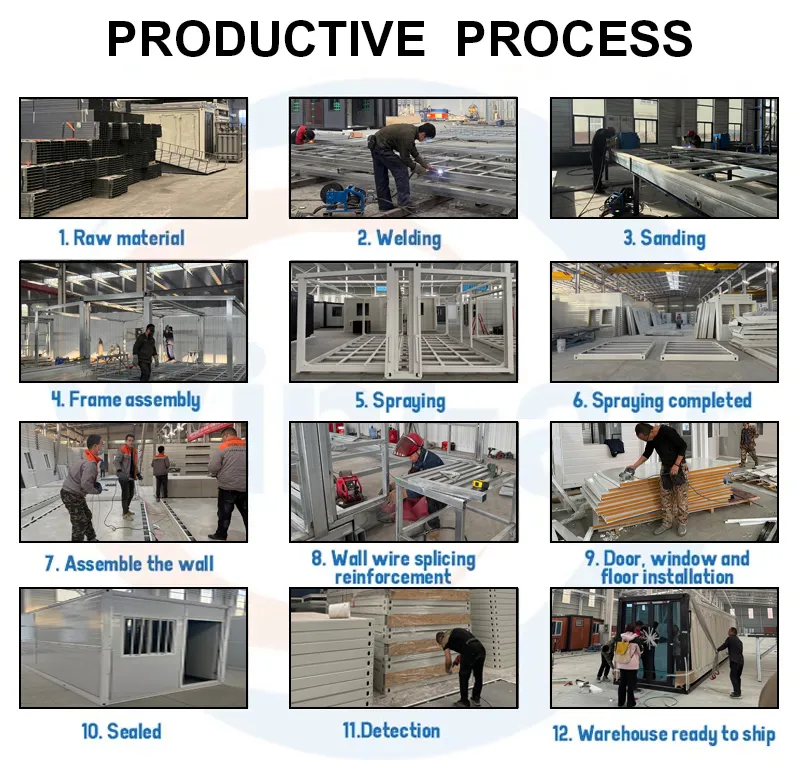 PRODUCTIVE PROCESS

1. Raw material

2. Welding

3. Sanding

4. Frame assembly

5. Spraying

6. Spraying completed

7. Assemble the wall

8. Wall wire splicing reinforcement

9. Door, window and floor installation

10. Sealed

11.Detection

12. Warehouse ready to ship